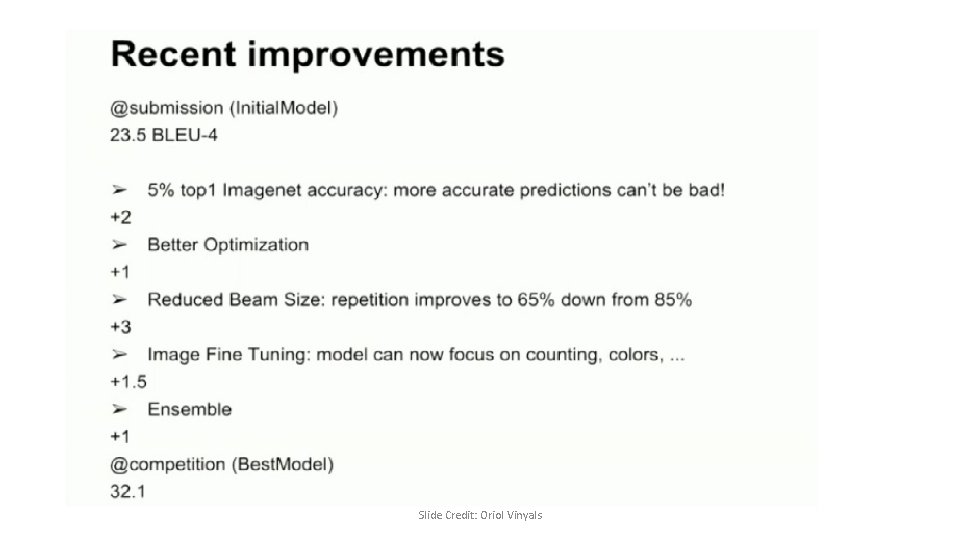 Recent improvements

@submission (InitialModel)
23.5 BLEU-4

➢ 5% top1 Imagenet accuracy: more accurate predictions can't be bad!
+2
➢ Better Optimization
+1
➢ Reduced Beam Size: repetition improves to 65% down from 85%
+3
➢ Image Fine Tuning: model can now focus on counting, colors, ...
+1.5
➢ Ensemble
+1
@competition (BestModel)
32.1

Slide Credit: Oriol Vinyals